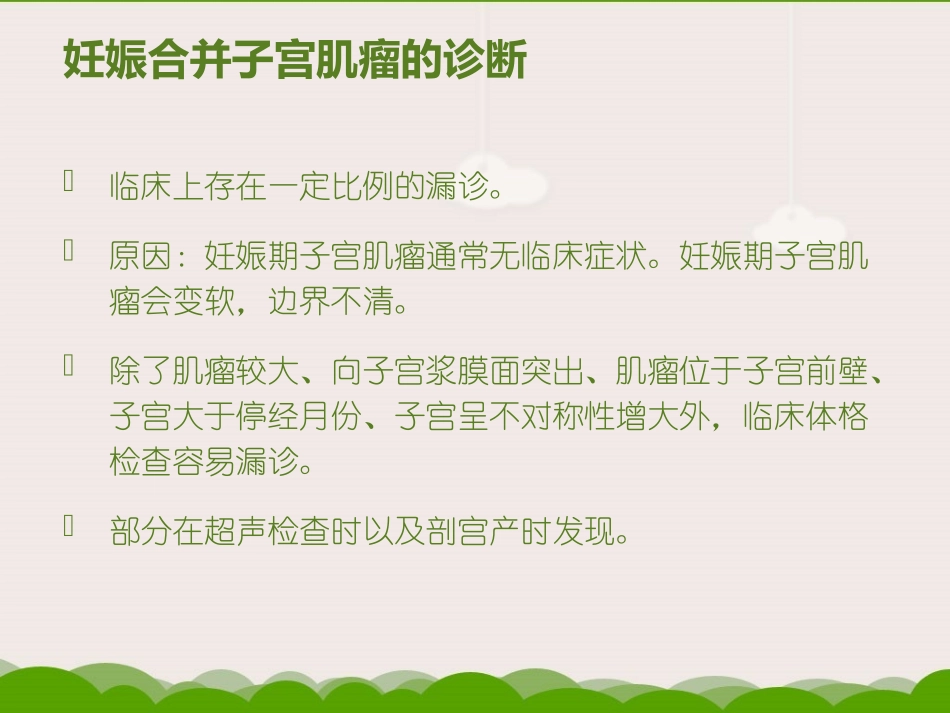 妊娠合并子宫肌瘤的诊断

临床上存在一定比例的漏诊。

原因：妊娠期子宫肌瘤通常无临床症状。妊娠期子宫肌瘤会变软，边界不清。

除了肌瘤较大、向子宫浆膜面突出、肌瘤位于子宫前壁、子宫大于停经月份、子宫呈不对称性增大外，临床体格检查容易漏诊。

部分在超声检查时以及剖宫产时发现。